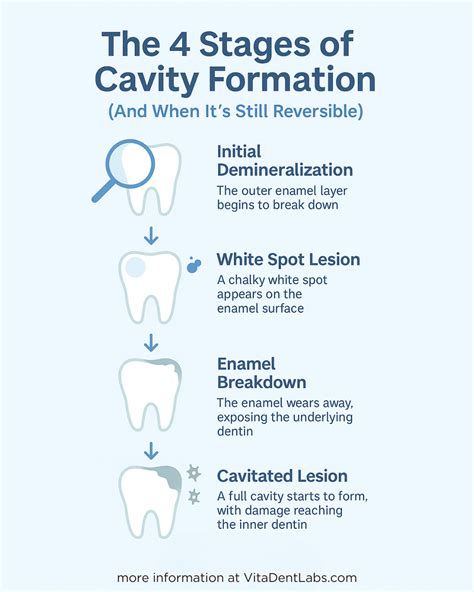 The 4 Stages of Cavity Formation
(And When It's Still Reversible)

Initial Demineralization
The outer enamel layer begins to break down

White Spot Lesion
A chalky white spot appears on the enamel surface

Enamel Breakdown
The enamel wears away, exposing the underlying dentin

Cavitated Lesion
A full cavity starts to form, with damage reaching the inner dentin

more information at VitaDentLabs.com